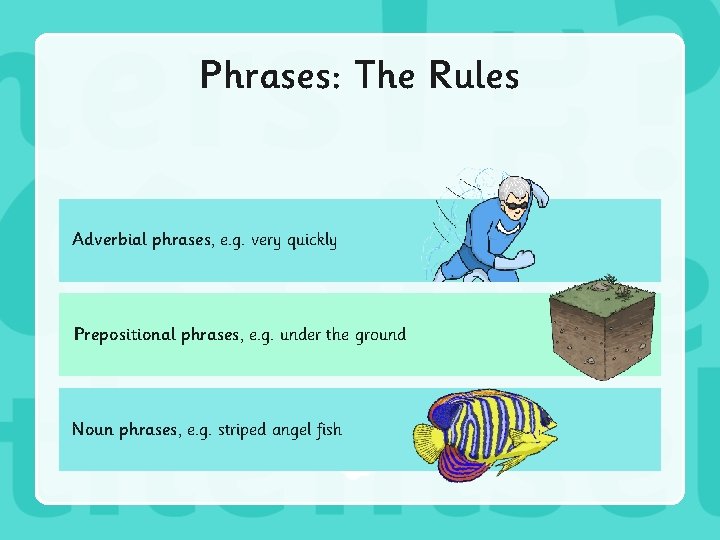 Phrases: The Rules

Adverbial phrases, e.g. very quickly

Prepositional phrases, e.g. under the ground

Noun phrases, e.g. striped angel fish